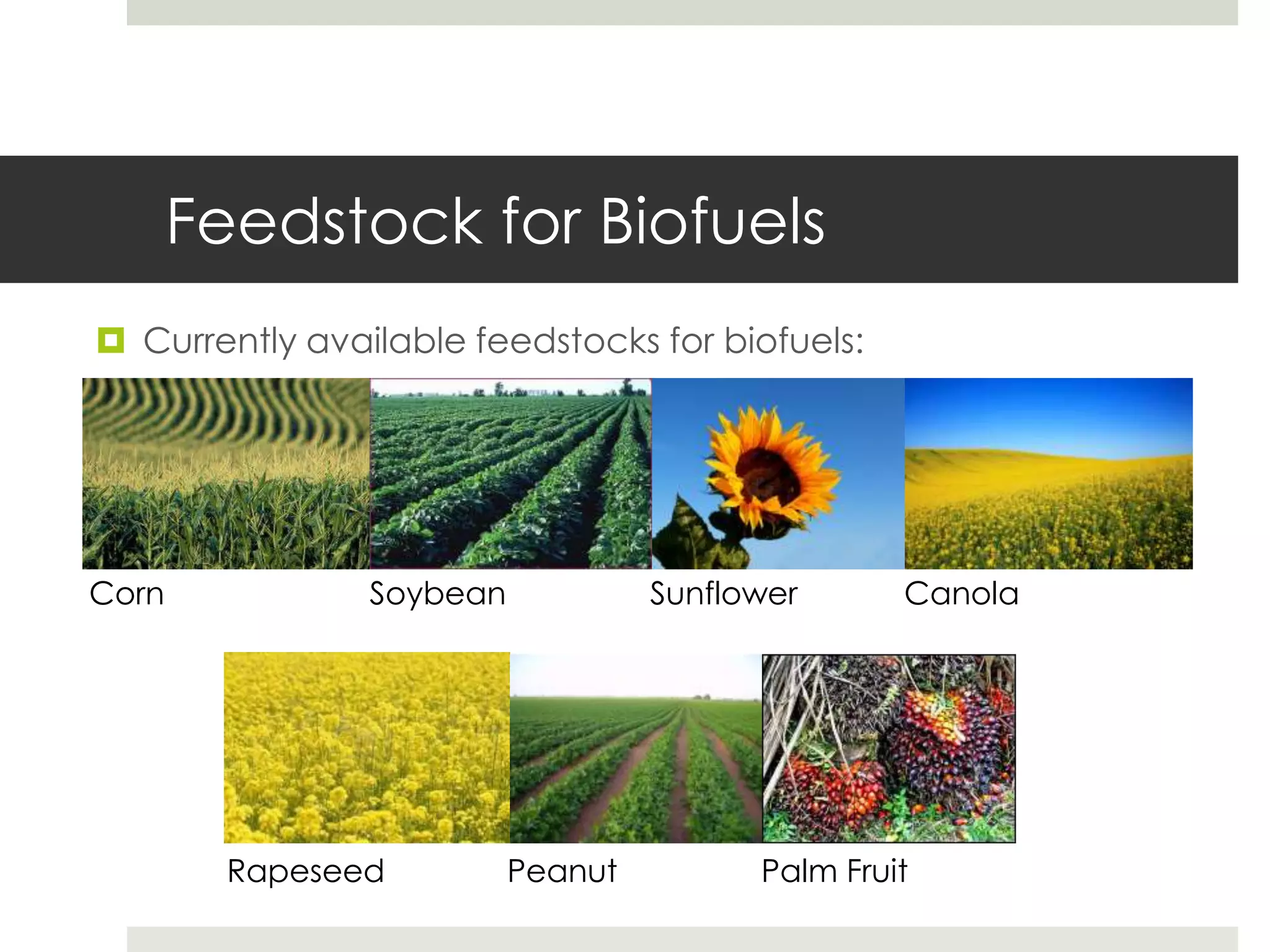 Feedstock for Biofuels

Currently available feedstocks for biofuels:

Corn

Soybean

Sunflower

Canola

Rapeseed

Peanut

Palm Fruit